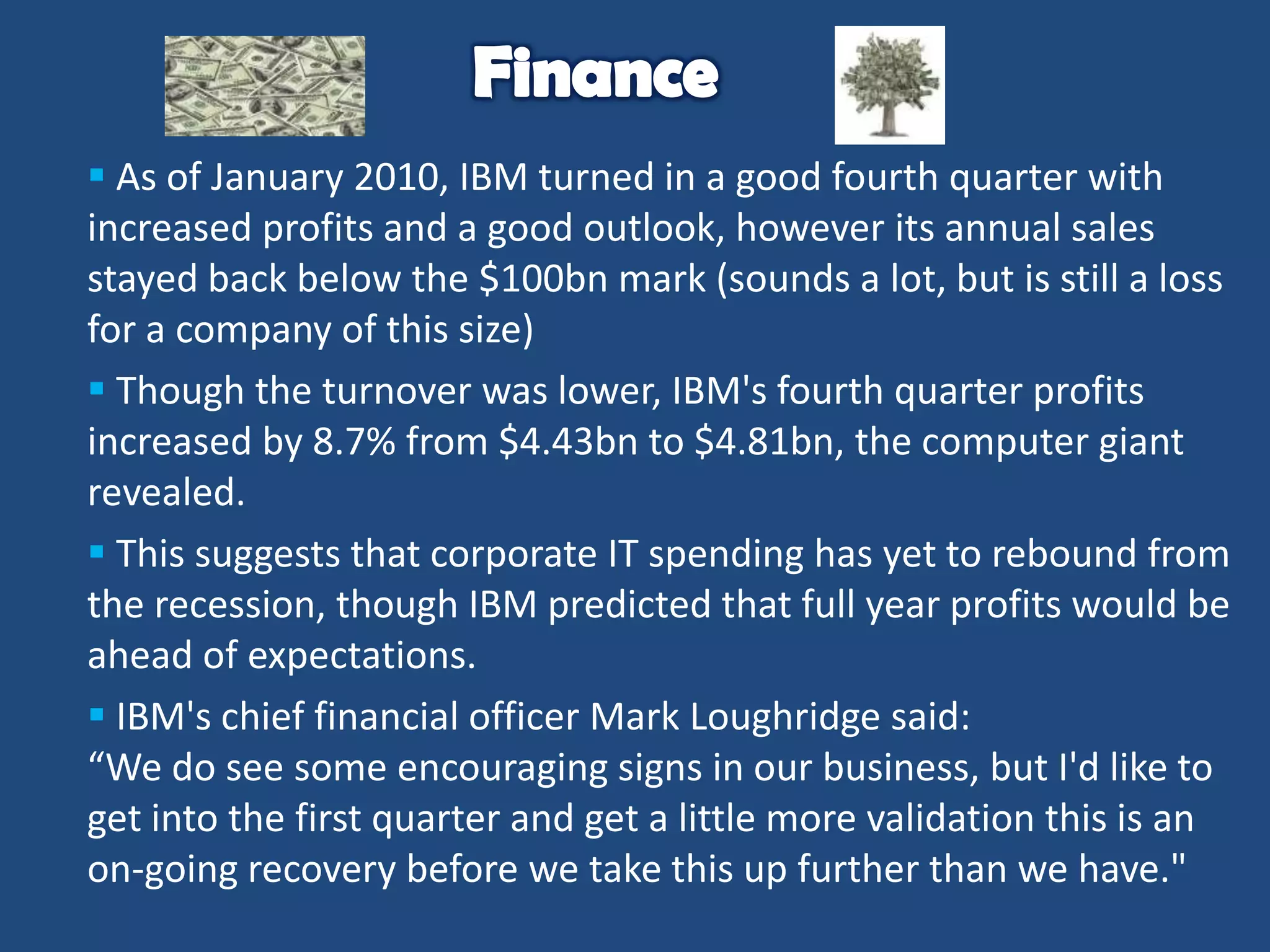 Finance

▪ As of January 2010, IBM turned in a good fourth quarter with increased profits and a good outlook, however its annual sales stayed back below the \$100bn mark (sounds a lot, but is still a loss for a company of this size)

▪ Though the turnover was lower, IBM's fourth quarter profits increased by 8.7% from \$4.43bn to \$4.81bn, the computer giant revealed.

▪ This suggests that corporate IT spending has yet to rebound from the recession, though IBM predicted that full year profits would be ahead of expectations.

▪ IBM's chief financial officer Mark Loughridge said:
“We do see some encouraging signs in our business, but I'd like to get into the first quarter and get a little more validation this is an on-going recovery before we take this up further than we have."